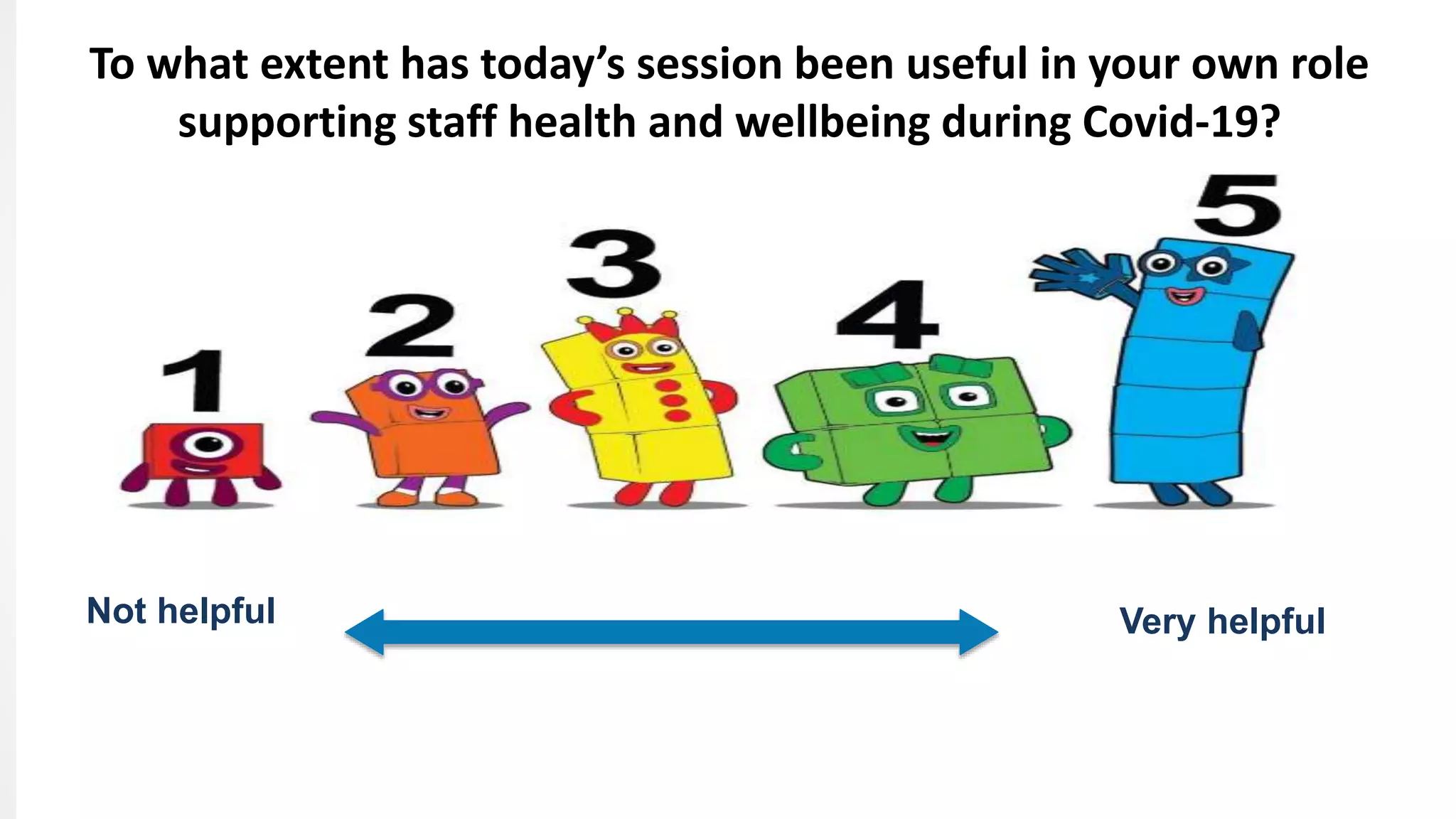 To what extent has today's session been useful in your own role supporting staff health and wellbeing during Covid-19?

1 2 3 4 5

Not helpful

Very helpful